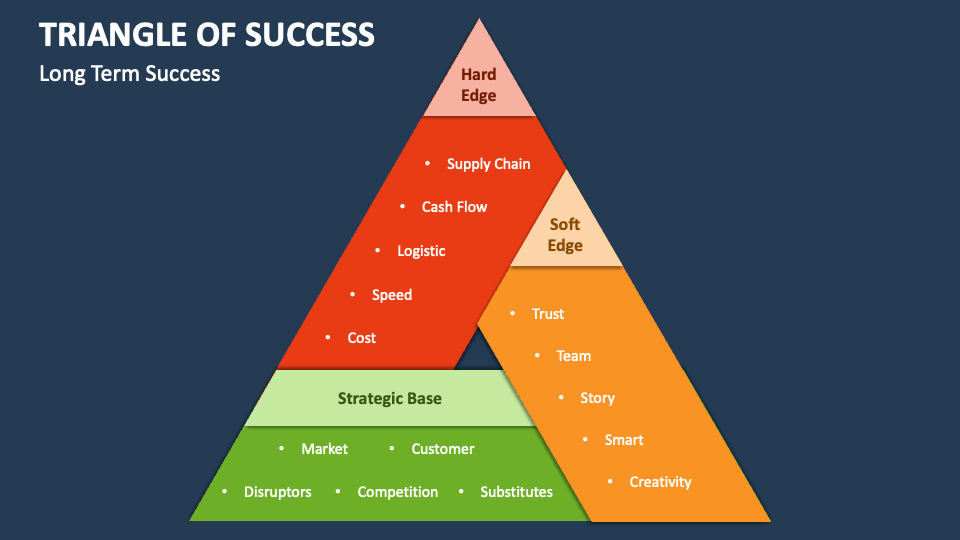 TRIANGLE OF SUCCESS
Long Term Success

Hard Edge

• Supply Chain
• Cash Flow
• Logistic
• Speed
• Cost

Soft Edge

• Trust
• Team
• Story
• Smart
• Creativity

Strategic Base

• Market • Customer
• Disruptors • Competition • Substitutes